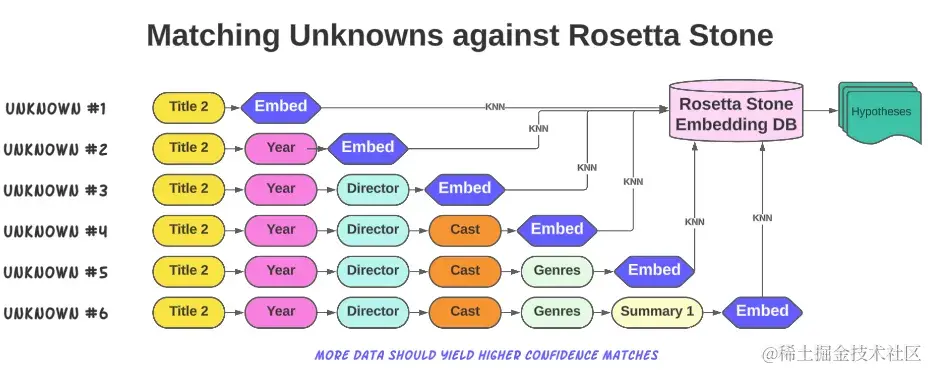 Matching Unknowns against Rosetta Stone

UNKNOWN #1
Title 2
Embed
KNN

UNKNOWN #2
Title 2
Year
Embed
KNN

UNKNOWN #3
Title 2
Year
Director
Embed
KNN

UNKNOWN #4
Title 2
Year
Director
Cast
Embed
KNN

UNKNOWN #5
Title 2
Year
Director
Cast
Genres
Embed
KNN

UNKNOWN #6
Title 2
Year
Director
Cast
Genres
Summary 1
Embed
KNN

Rosetta Stone Embedding DB

Hypotheses

MORE DATA SHOULD YIELD HIGHER CONFIDENCE MATCHES

@稀土掘金技术社区